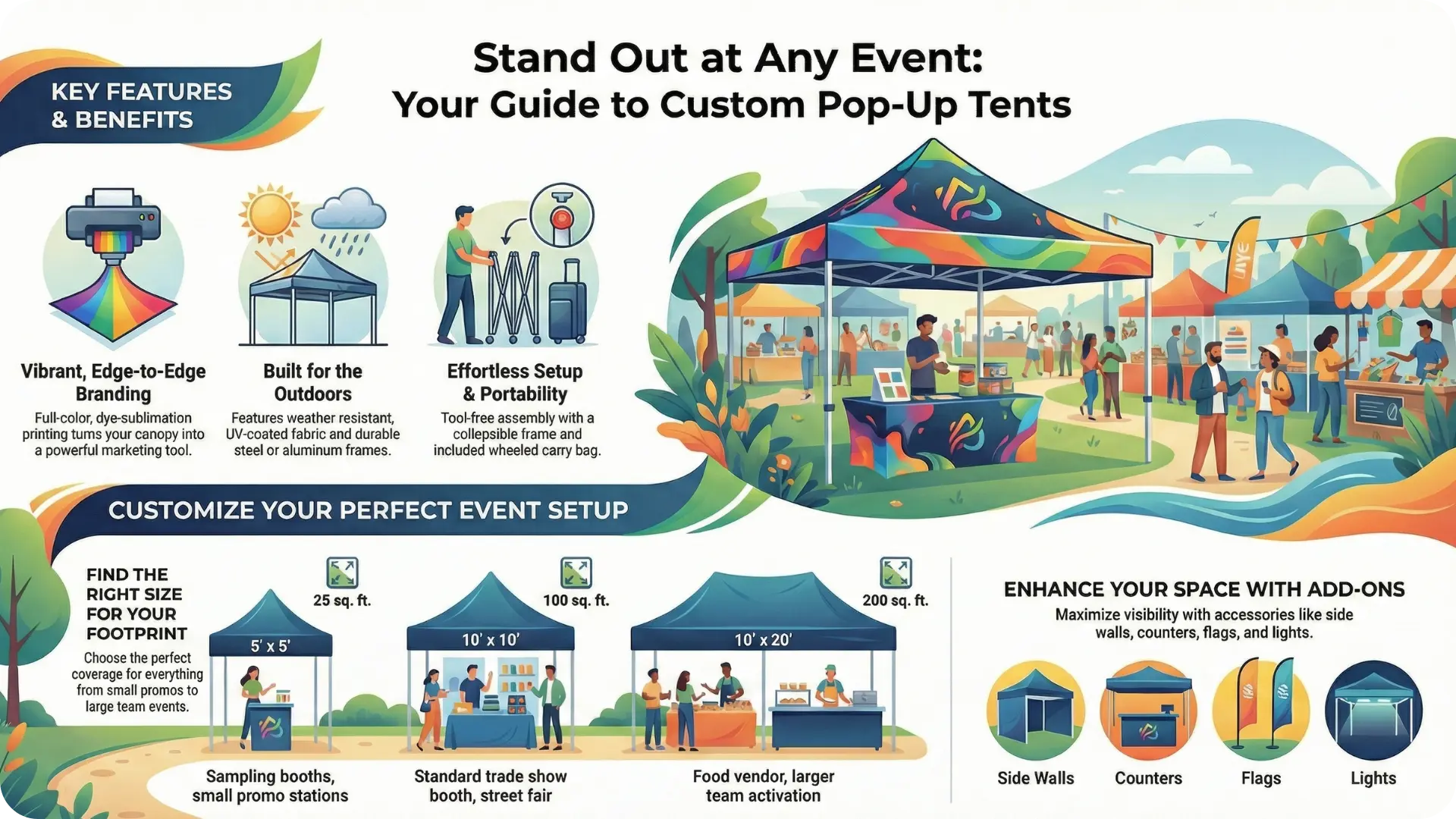 Stand Out at Any Event:
Your Guide to Custom Pop-Up Tents

KEY FEATURES & BENEFITS

Vibrant, Edge-to-Edge Branding
Full-color, dye-sublimation printing turns your canopy into a powerful marketing tool.

Built for the Outdoors
Features weather resistant, UV-coated fabric and durable steel or aluminum frames.

Effortless Setup & Portability
Tool-free assembly with a collepsible frame and included wheeled carry bag.

CUSTOMIZE YOUR PERFECT EVENT SETUP

FIND THE RIGHT SIZE FOR YOUR FOOTPRINT
Choose the perfect coverage for everything from small promos to large team events.

25 sq. ft.
5' x 5'
Sampling booths, small promo stations

100 sq. ft.
10' x 10'
Standard trade show booth, street fair

200 sq. ft.
10' x 20'
Food vendor, larger team activation

ENHANCE YOUR SPACE WITH ADD-ONS
Maximize visibility with accessories like side walls, counters, flags, and lights.

Side Walls
Counters
Flags
Lights